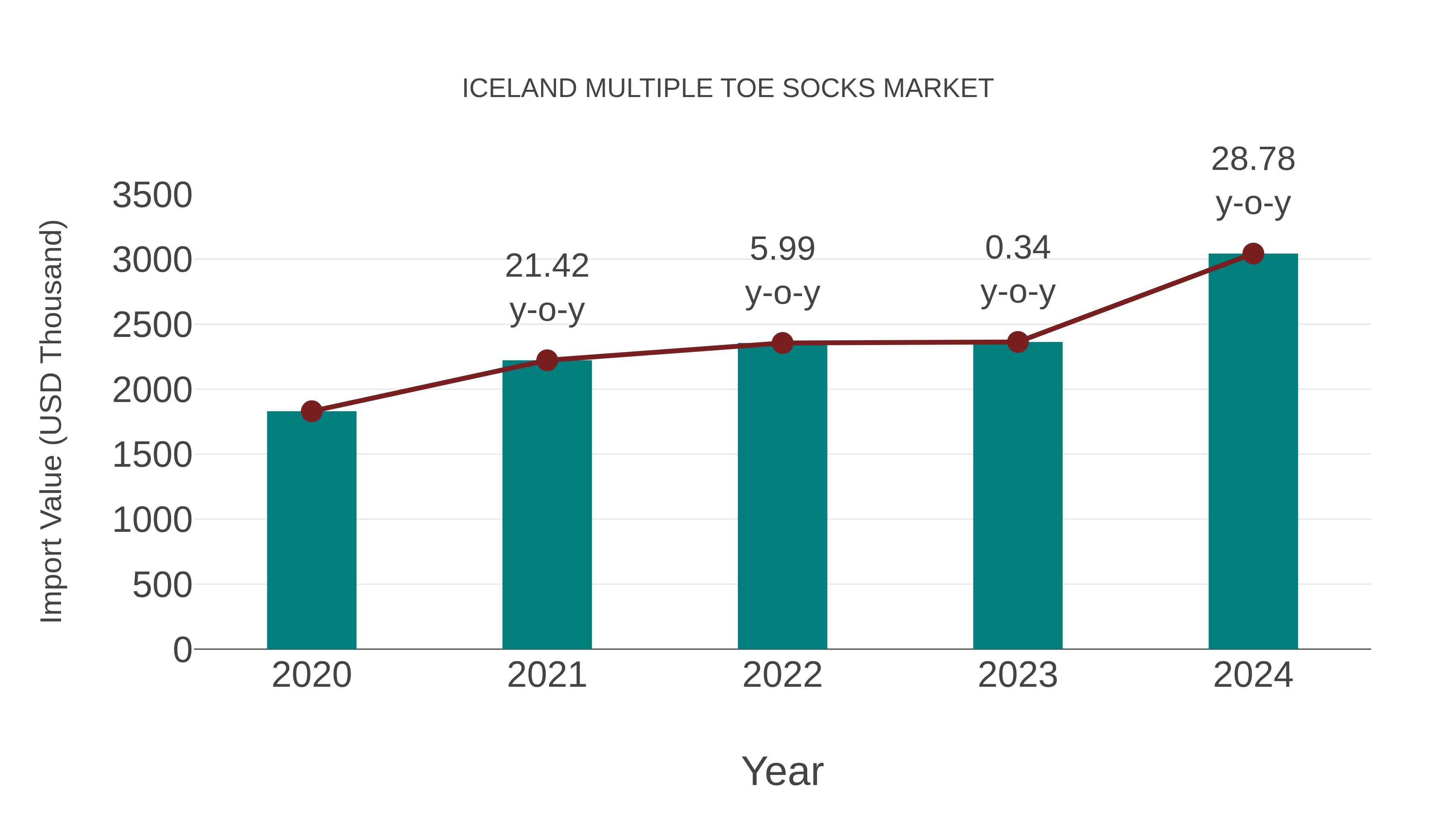 ICELAND MULTIPLE TOE SOCKS MARKET

Import Value (USD Thousand)

3500
3000
2500
2000
1500
1000
500
0

21.42 y-o-y
5.99 y-o-y
0.34 y-o-y
28.78 y-o-y

2020
2021
2022
2023
2024

Year